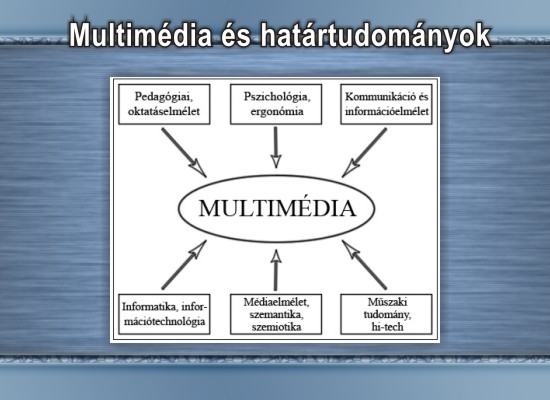 Multimédia és határtudományok

Pedagógiai, oktatáselmélet

Pszichológia, ergonómia

Kommunikáció és információelmélet

MULTIMÉDIA

Informatika, információtechnológia

Médiaelmélet, szemantika, szemiotika

Műszaki tudomány, hi-tech